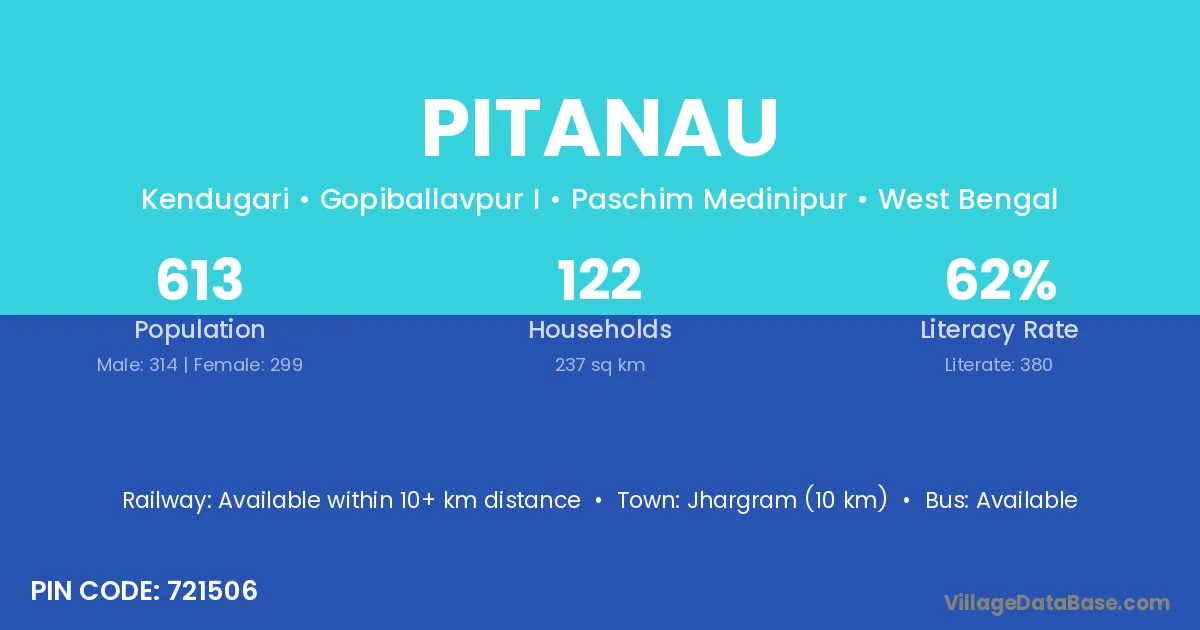 PITANAU

Kendugari • Gopiballavpur I • Paschim Medinipur • West Bengal

613
Population
Male: 314 | Female: 299

122
Households
237 sq km

62%
Literacy Rate
Literate: 380

Railway: Available within 10+ km distance • Town: Jhargram (10 km) • Bus: Available

PIN CODE: 721506

VillageDataBase.com